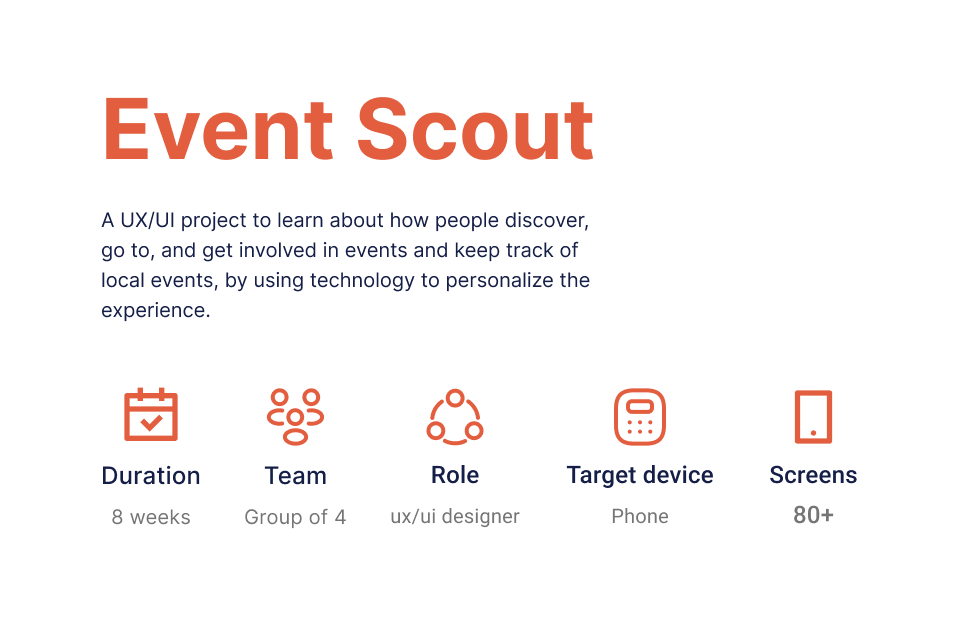 Event Scout

A UX/UI project to learn about how people discover, go to, and get involved in events and keep track of local events, by using technology to personalize the experience.

Duration
8 weeks

Team
Group of 4

Role
ux/ui designer

Target device
Phone

Screens
80+